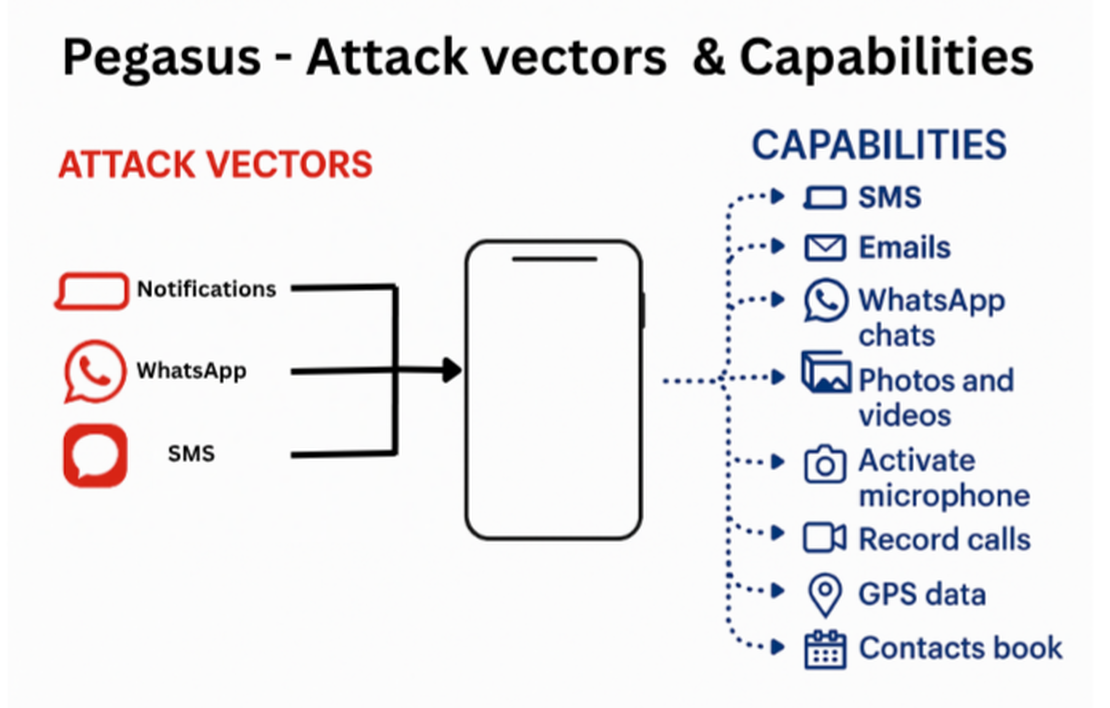 Pegasus - Attack vectors & Capabilities

ATTACK VECTORS

Notifications

WhatsApp

SMS

CAPABILITIES

SMS

Emails

WhatsApp chats

Photos and videos

Activate microphone

Record calls

GPS data

Contacts book